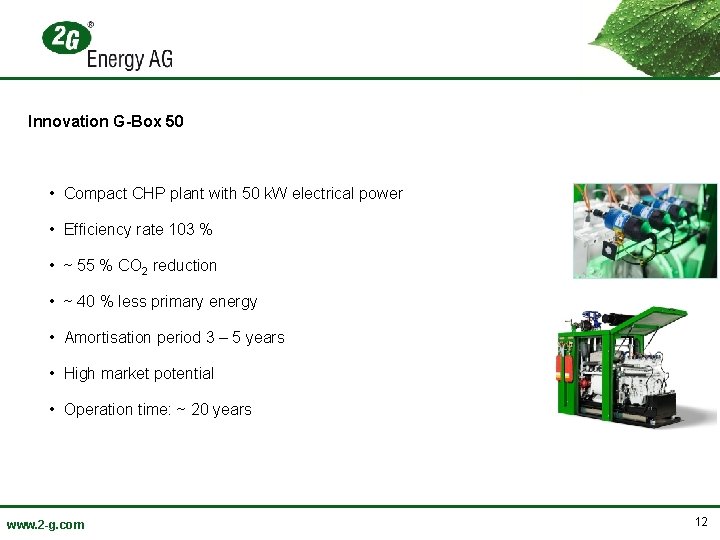 2G®
Energy AG

Innovation G-Box 50

• Compact CHP plant with 50 kW electrical power
• Efficiency rate 103 %
• ~ 55 % $CO_2$ reduction
• ~ 40 % less primary energy
• Amortisation period 3 – 5 years
• High market potential
• Operation time: ~ 20 years

www.2-g.com

12